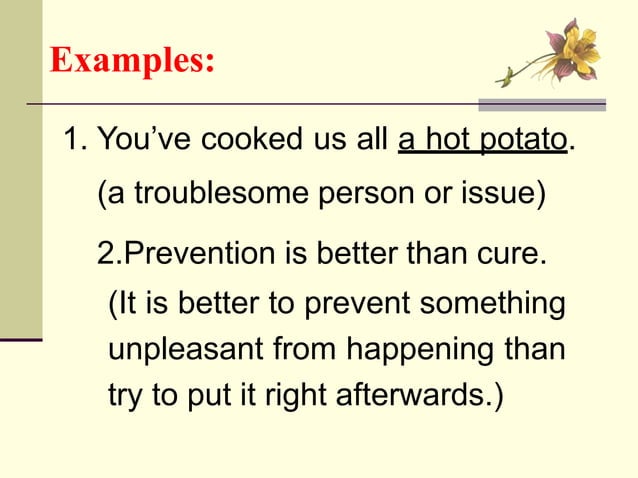 Examples:

1. You’ve cooked us all a hot potato.

(a troublesome person or issue)

2.Prevention is better than cure.

(It is better to prevent something unpleasant from happening than try to put it right afterwards.)